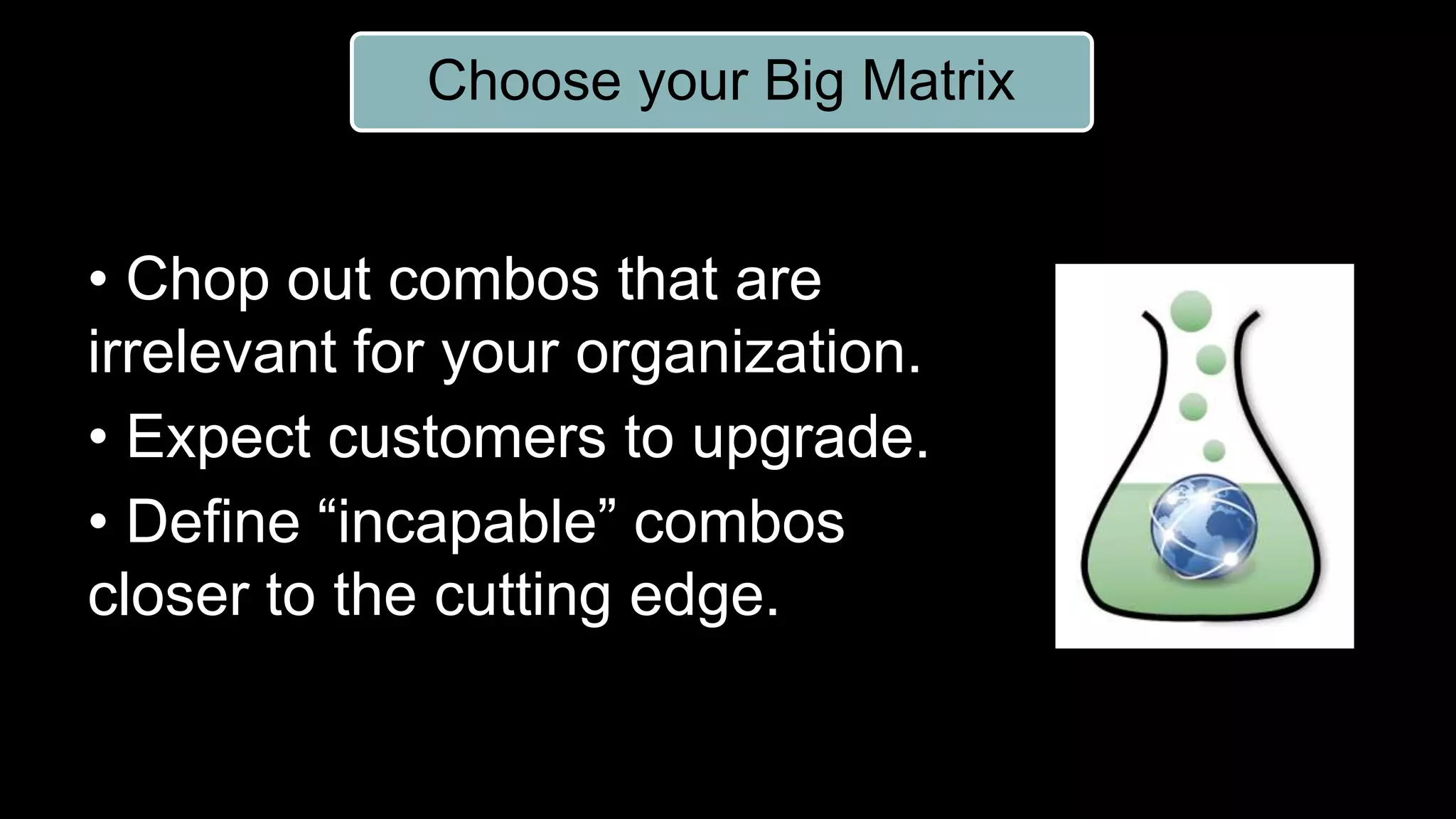 Choose your Big Matrix

• Chop out combos that are irrelevant for your organization.

• Expect customers to upgrade.

• Define “incapable” combos closer to the cutting edge.